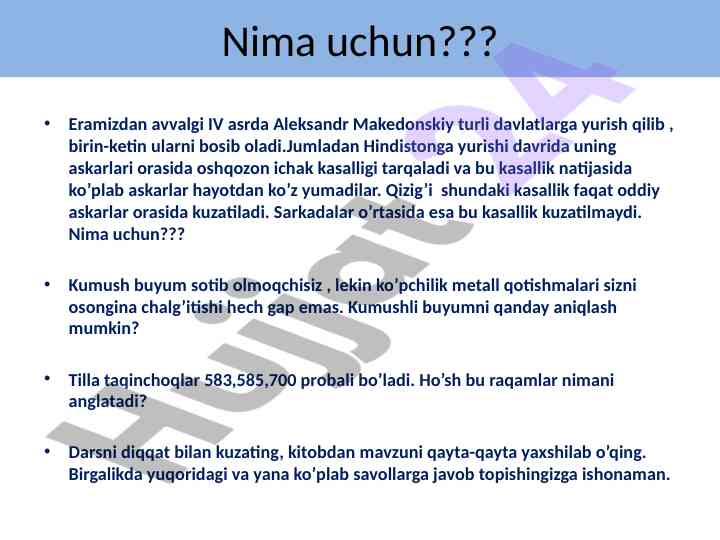 Nima uchun???

• Eramizdan avvalgi IV asrda Aleksandr Makedonskiy turli davlatlarga yurish qilib , birin-ketin ularni bosib oladi.Jumladan Hindistonga yurishi davrida uning askarlari orasida oshqozon ichak kasalligi tarqaladi va bu kasallik natijasida ko’plab askarlar hayotdan ko’z yumadilar. Qizig’i shundaki kasallik faqat oddiy askarlar orasida kuzatiladi. Sarkadalar o’rtasida esa bu kasallik kuzatilmaydi. Nima uchun???

• Kumush buyum sotib olmoqchisiz , lekin ko’pchilik metall qotishmalari sizni osongina chalg’itishi hech gap emas. Kumushli buyumni qanday aniqlash mumkin?

• Tilla taqinchoqlar 583,585,700 probali bo’ladi. Ho’sh bu raqamlar nimani anglatadi?

• Darsni diqqat bilan kuzating, kitobdan mavzuni qayta-qayta yaxshilab o’qing. Birgalikda yuqoridagi va yana ko’plab savollarga javob topishingizga ishonaman.

Hujjat 24